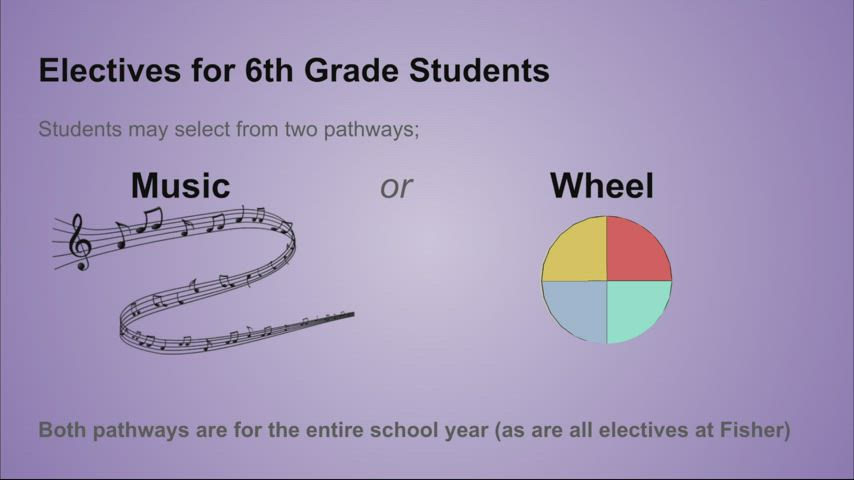 Electives for 6th Grade Students

Students may select from two pathways;

Music

or

Wheel

Both pathways are for the entire school year (as are all electives at Fisher)